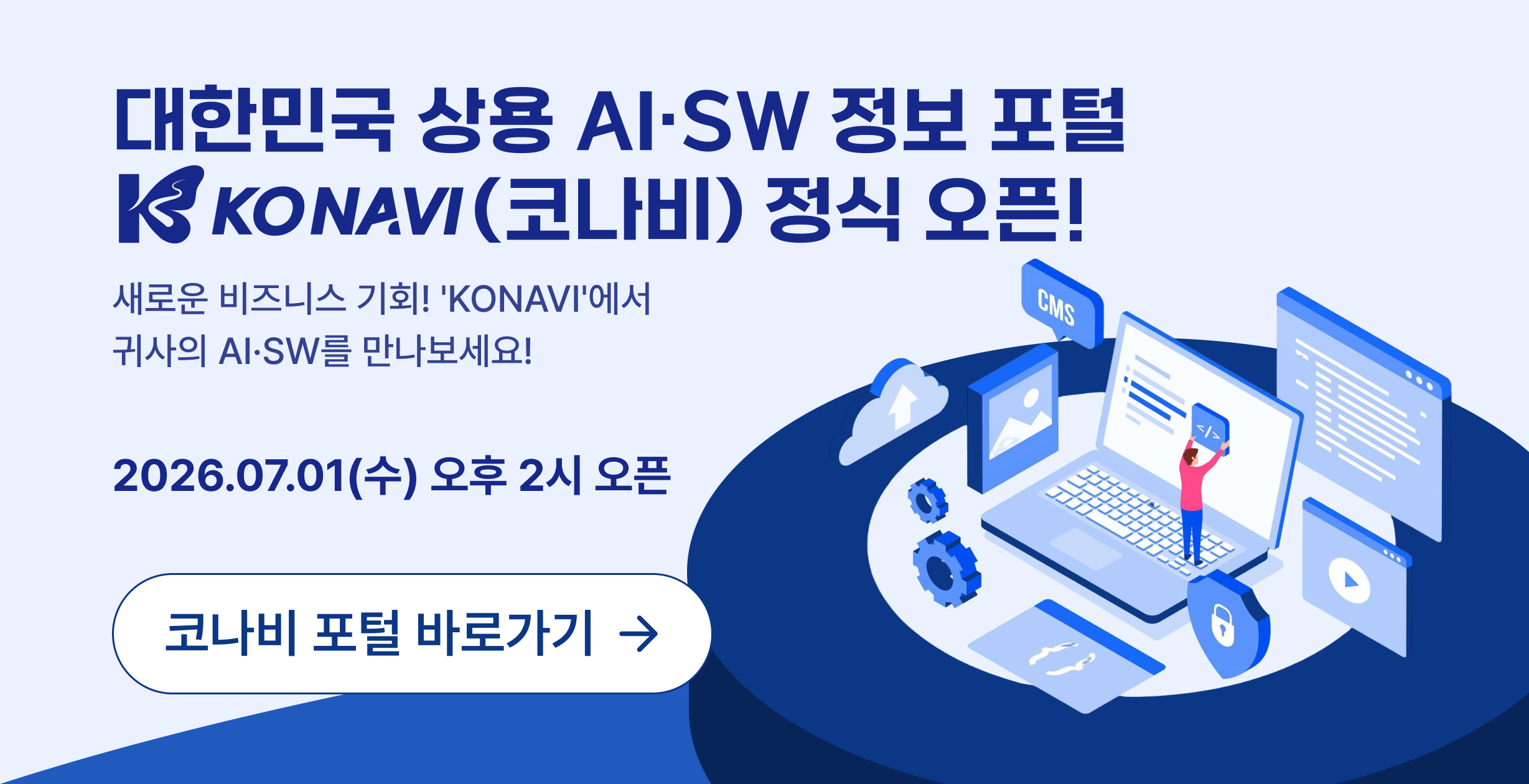 대한민국 상용 AI·SW 정보 포털
KONAVI (코나비) 정식 오픈!

새로운 비즈니스 기회! 'KONAVI'에서
귀사의 AI·SW를 만나보세요!

2026.07.01(수) 오후 2시 오픈

코나비 포털 바로가기 →

CMS

</>